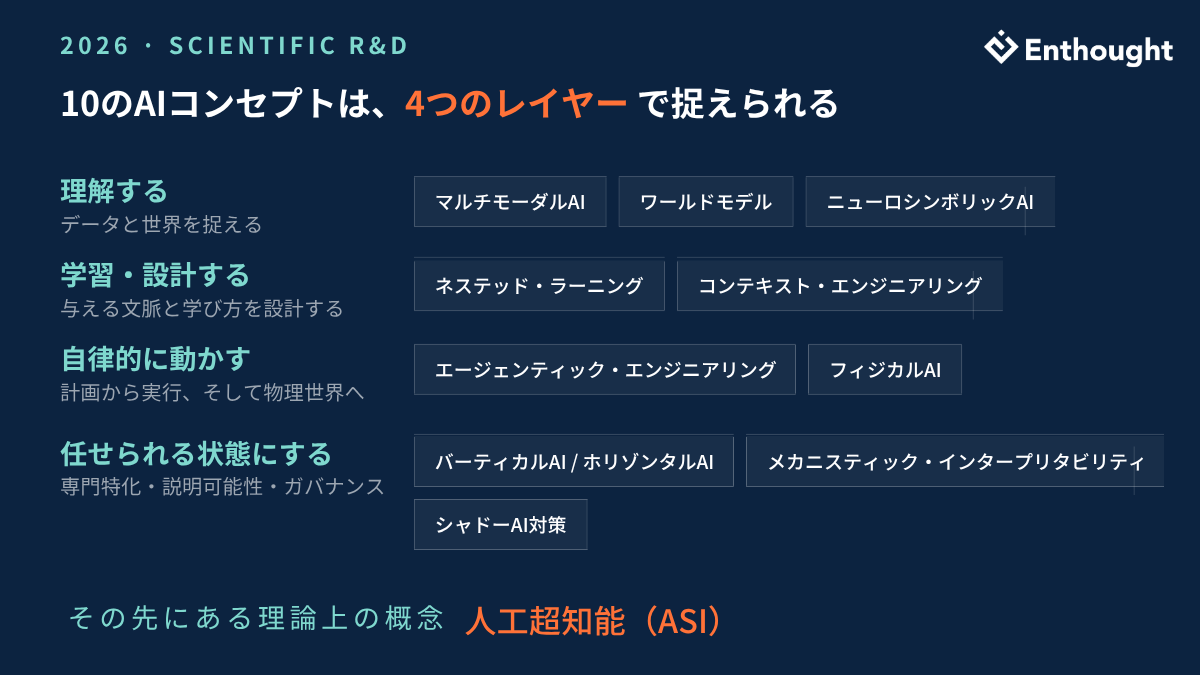 2026 · SCIENTIFIC R&D

Enthought

10のAIコンセプトは、4つのレイヤー で捉えられる

理解する
データと世界を捉える

マルチモーダルAI
ワールドモデル
ニューロシンボリックAI

学習・設計する
与える文脈と学び方を設計する

ネステッド・ラーニング
コンテキスト・エンジニアリング

自律的に動かす
計画から実行、そして物理世界へ

エージェンティック・エンジニアリング
フィジカルAI

任せられる状態にする
専門特化・説明可能性・ガバナンス

バーティカルAI / ホリゾンタルAI
メカニスティック・インタープリタビリティ
シャドーAI対策

その先にある理論上の概念 人工超知能（ASI）